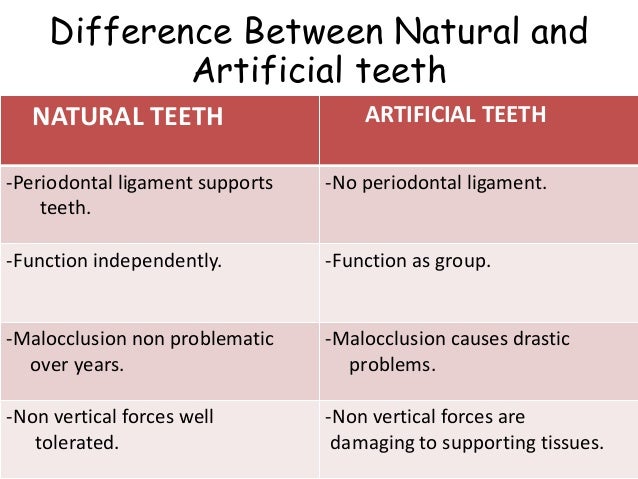 Difference Between Natural and Artificial teeth

| NATURAL TEETH | ARTIFICIAL TEETH |
|---|---|
| -Periodontal ligament supports teeth. | -No periodontal ligament. |
| -Function independently. | -Function as group. |
| -Malocclusion non problematic over years. | -Malocclusion causes drastic problems. |
| -Non vertical forces well tolerated. | -Non vertical forces are damaging to supporting tissues. |